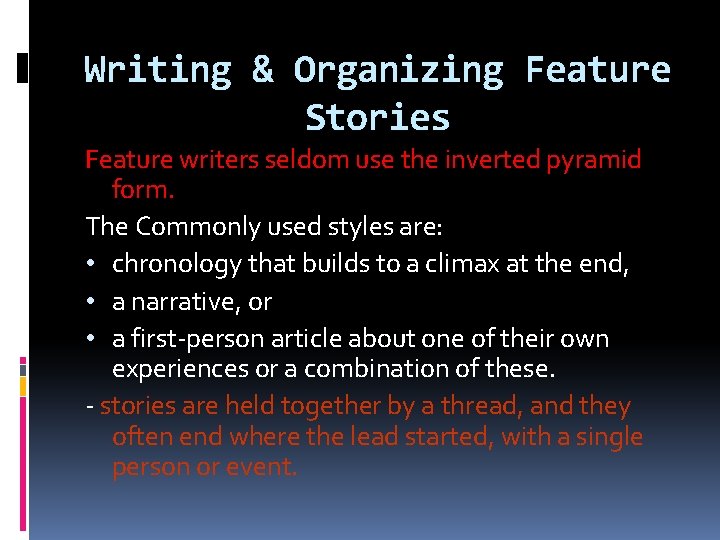 Writing & Organizing Feature Stories

Feature writers seldom use the inverted pyramid form.

The Commonly used styles are:

• chronology that builds to a climax at the end,
• a narrative, or
• a first-person article about one of their own experiences or a combination of these.

- stories are held together by a thread, and they often end where the lead started, with a single person or event.